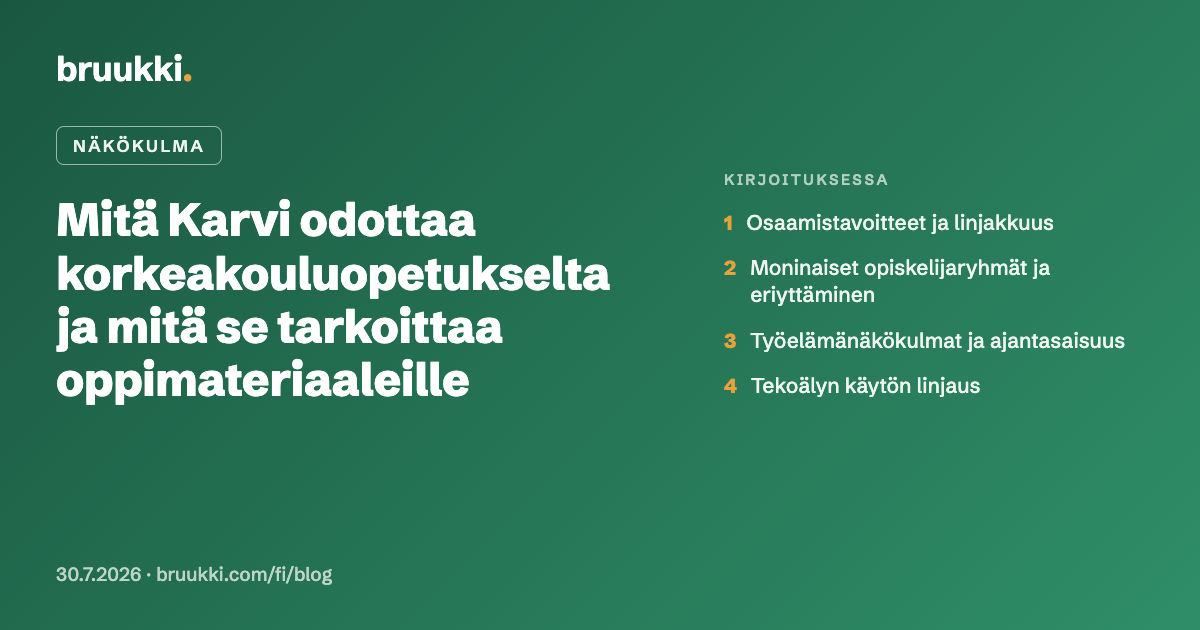 bruukki.

NÄKÖKULMA

Mitä Karvi odottaa korkeakouluopetukselta ja mitä se tarkoittaa oppimateriaaleille

KIRJOITUKSESSA

1 Osaamistavoitteet ja linjakkuus

2 Moninaiset opiskelijaryhmät ja eriyttäminen

3 Työelämänäkökulmat ja ajantasaisuus

4 Tekoälyn käytön linjaus

30.7.2026 · bruukki.com/fi/blog